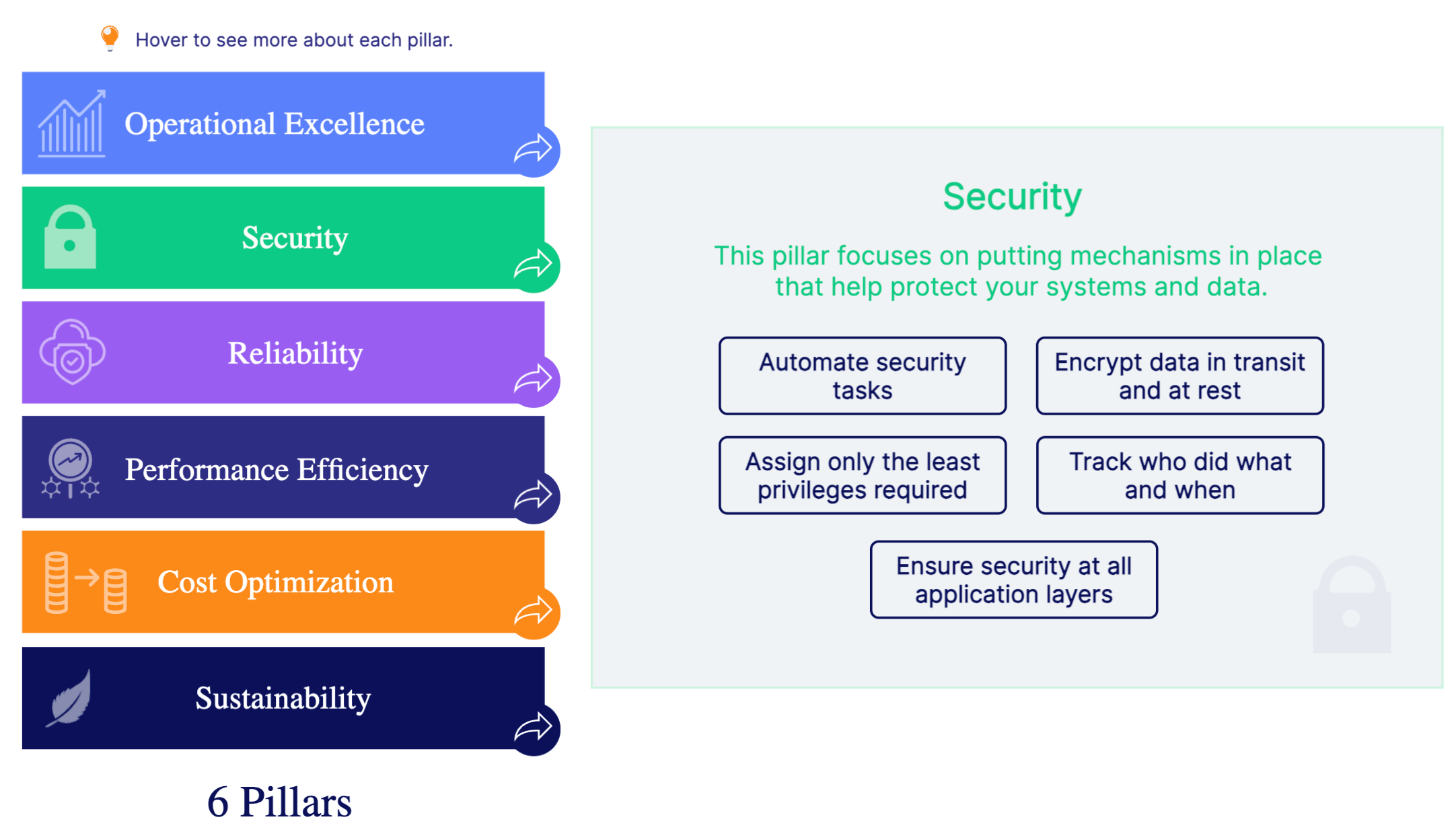 Hover to see more about each pillar.

Operational Excellence

Security

Reliability

Performance Efficiency

Cost Optimization

Sustainability

6 Pillars

Security

This pillar focuses on putting mechanisms in place that help protect your systems and data.

Automate security tasks

Encrypt data in transit and at rest

Assign only the least privileges required

Track who did what and when

Ensure security at all application layers